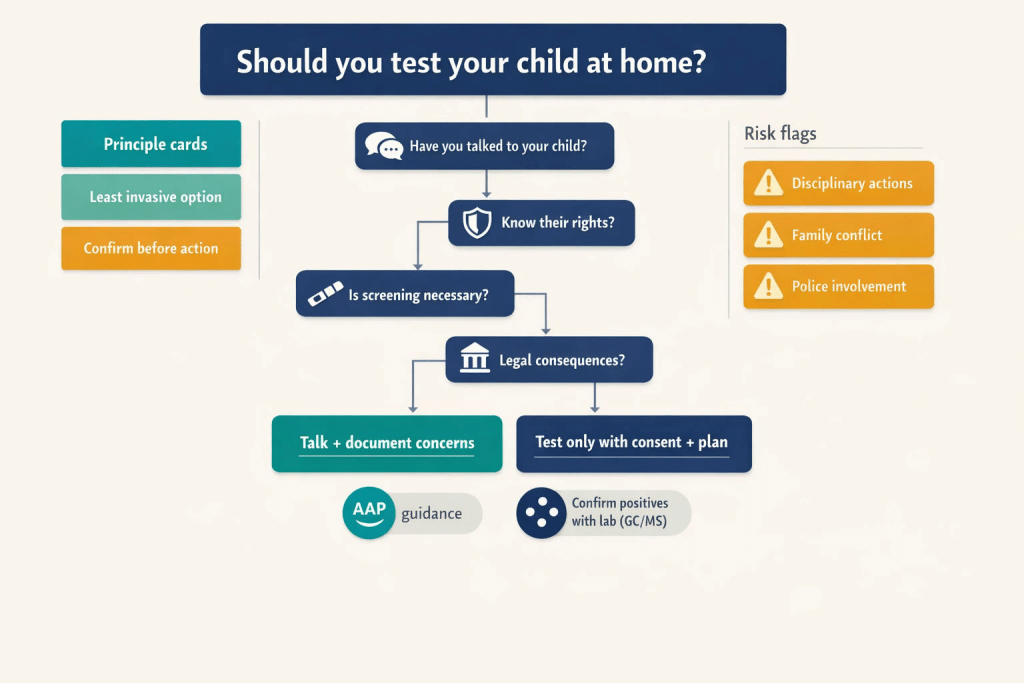 Should you test your child at home?

Principle cards

Least invasive option

Confirm before action

Have you talked to your child?

Know their rights?

Is screening necessary?

Legal consequences?

Talk + document concerns

Test only with consent + plan

AAP guidance

Confirm positives with lab (GC/MS)

Risk flags

Disciplinary actions

Family conflict

Police involvement